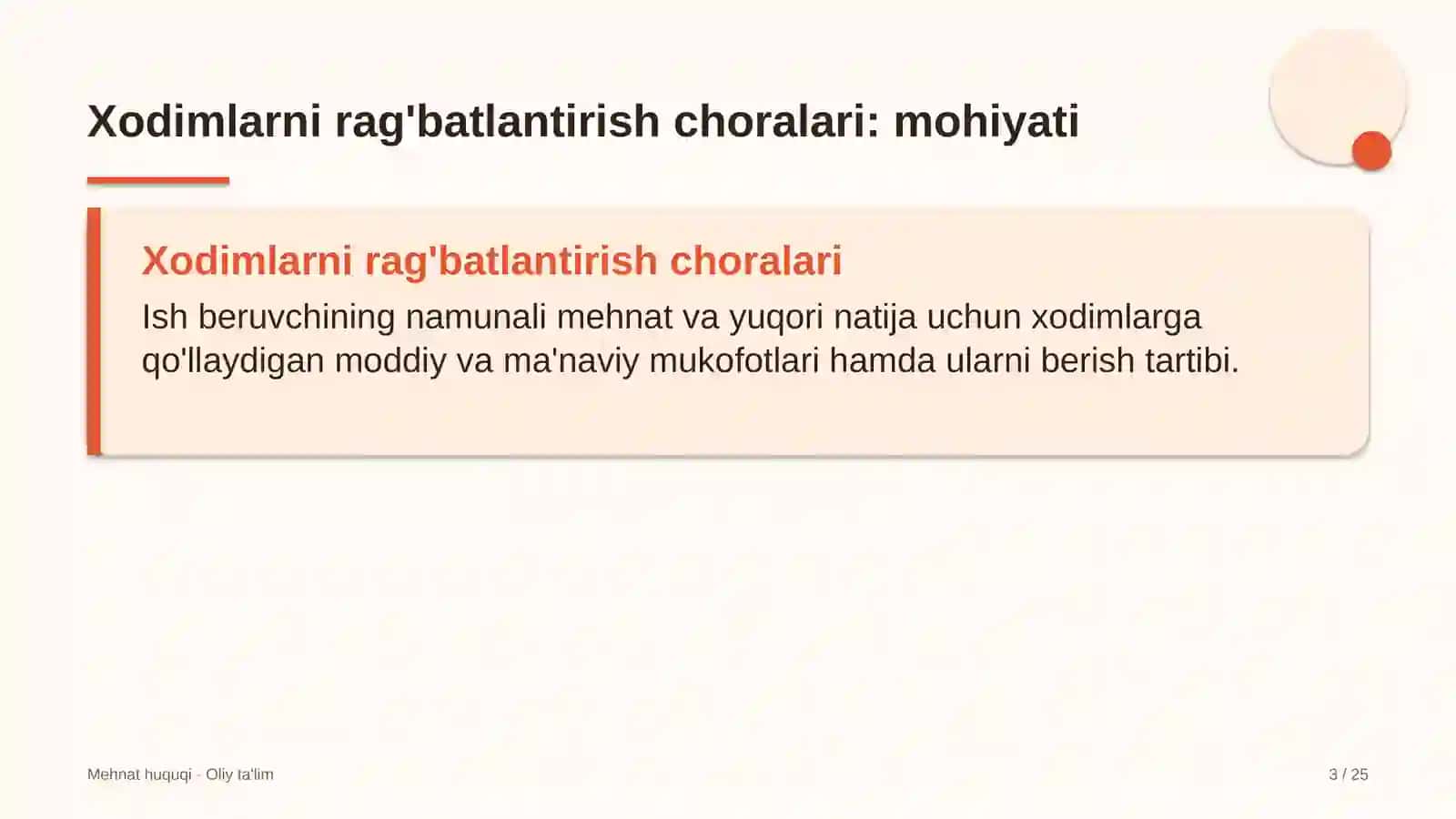 Xodimlarni rag'batlantirish choralari: mohiyati

Xodimlarni rag'batlantirish choralari

Ish beruvchining namunali mehnat va yuqori natija uchun xodimlarga qo'llaydigan moddiy va ma'naviy mukofotlari hamda ularni berish tartibi.

Mehnat huquqi - Oliy ta'lim

3 / 25